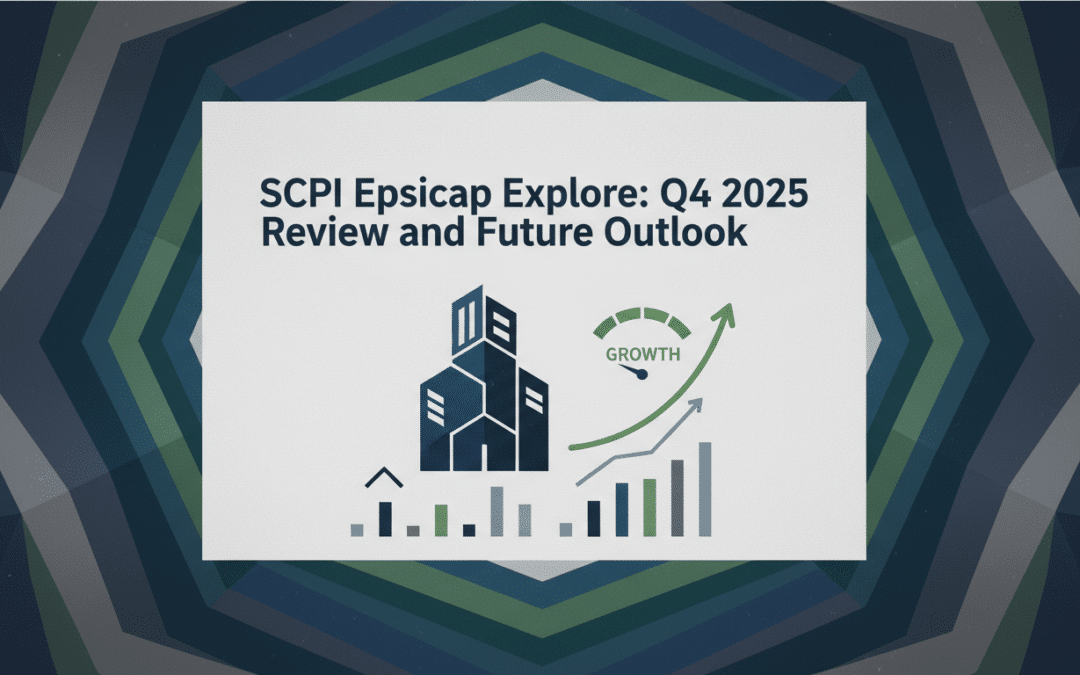 SCPI Epsicap Explore: Q4 2025 Review and Future Outlook

GROWTH